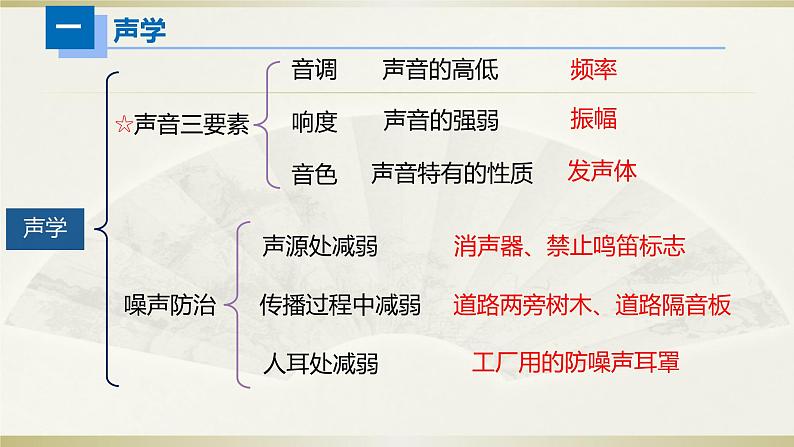 一 声学

声学

☆声音三要素

音调 声音的高低 频率

响度 声音的强弱 振幅

音色 声音特有的性质 发声体

噪声防治

声源处减弱 消声器、禁止鸣笛标志

传播过程中减弱 道路两旁树木、道路隔音板

人耳处减弱 工厂用的防噪声耳罩